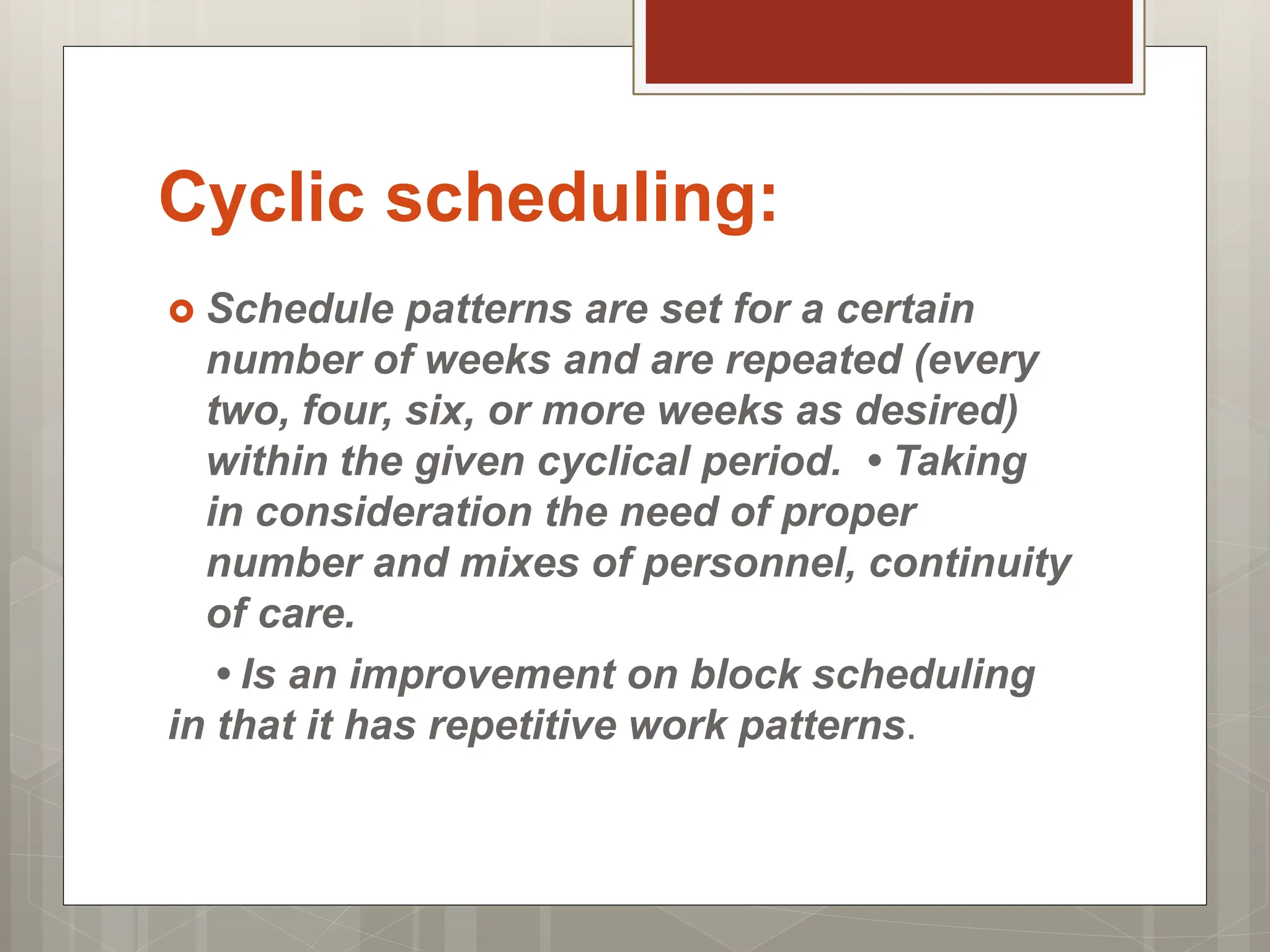 Cyclic scheduling:

Schedule patterns are set for a certain number of weeks and are repeated (every two, four, six, or more weeks as desired) within the given cyclical period. • Taking in consideration the need of proper number and mixes of personnel, continuity of care.

• Is an improvement on block scheduling in that it has repetitive work patterns.